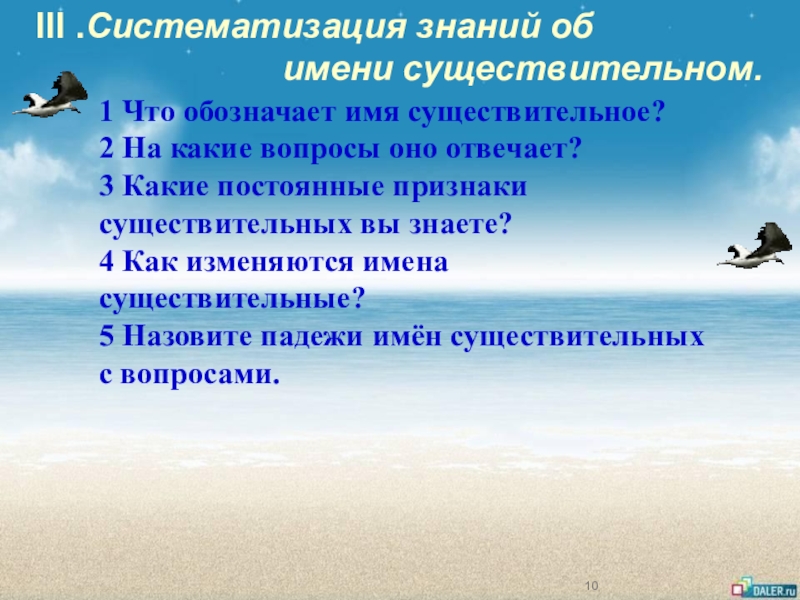 III .Систематизация знаний об имени существительном.

1 Что обозначает имя существительное?
2 На какие вопросы оно отвечает?
3 Какие постоянные признаки существительных вы знаете?
4 Как изменяются имена существительные?
5 Назовите падежи имён существительных с вопросами.

10

DALER.ru